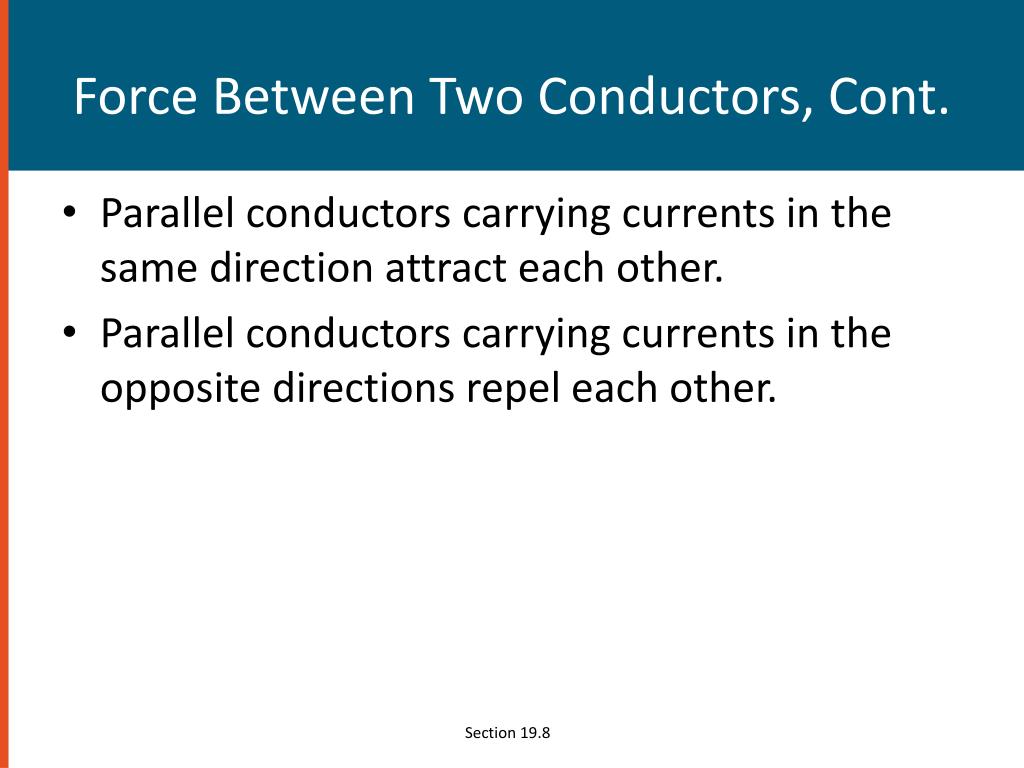 Force Between Two Conductors, Cont.

• Parallel conductors carrying currents in the same direction attract each other.
• Parallel conductors carrying currents in the opposite directions repel each other.

Section 19.8